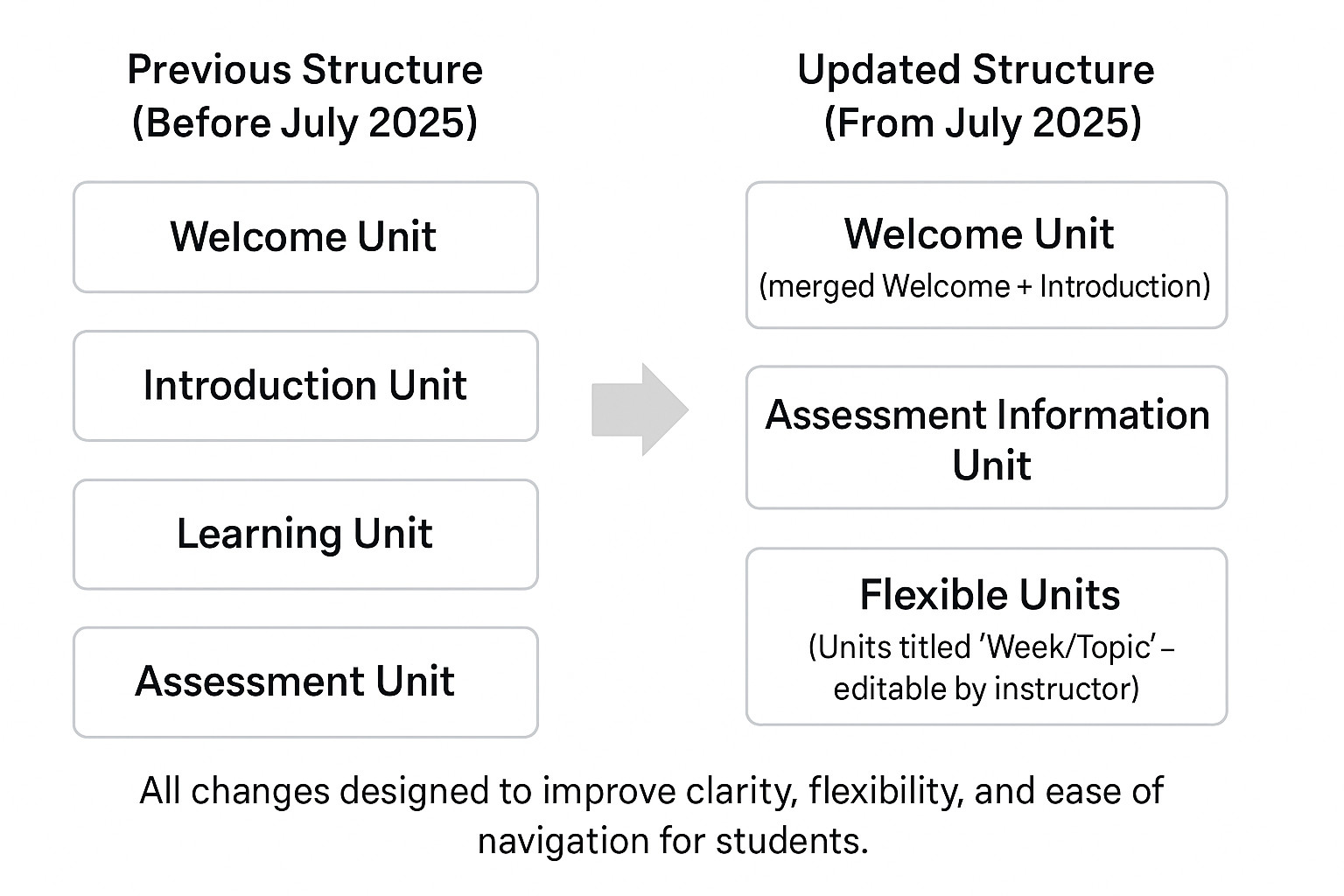 Previous Structure
(Before July 2025)

Welcome Unit

Introduction Unit

Learning Unit

Assessment Unit

Updated Structure
(From July 2025)

Welcome Unit
(merged Welcome + Introduction)

Assessment Information Unit

Flexible Units
(Units titled 'Week/Topic' – editable by instructor)

All changes designed to improve clarity, flexibility, and ease of navigation for students.